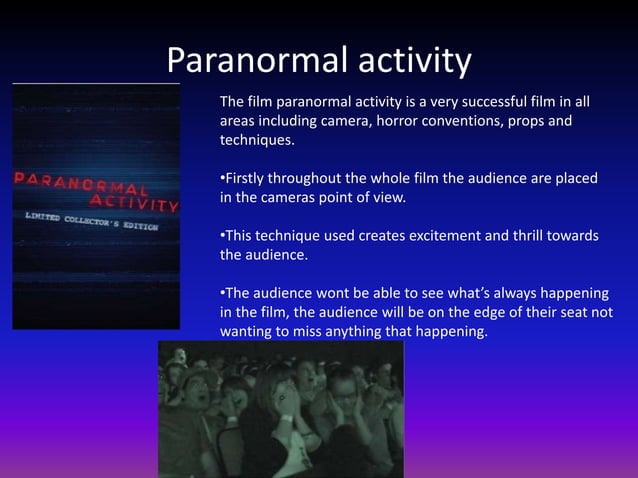 Paranormal activity

PARANORMAL ACTIVITY
LIMITED COLLECTOR'S EDITION

The film paranormal activity is a very successful film in all areas including camera, horror conventions, props and techniques.

•Firstly throughout the whole film the audience are placed in the cameras point of view.

•This technique used creates excitement and thrill towards the audience.

•The audience wont be able to see what's always happening in the film, the audience will be on the edge of their seat not wanting to miss anything that happening.